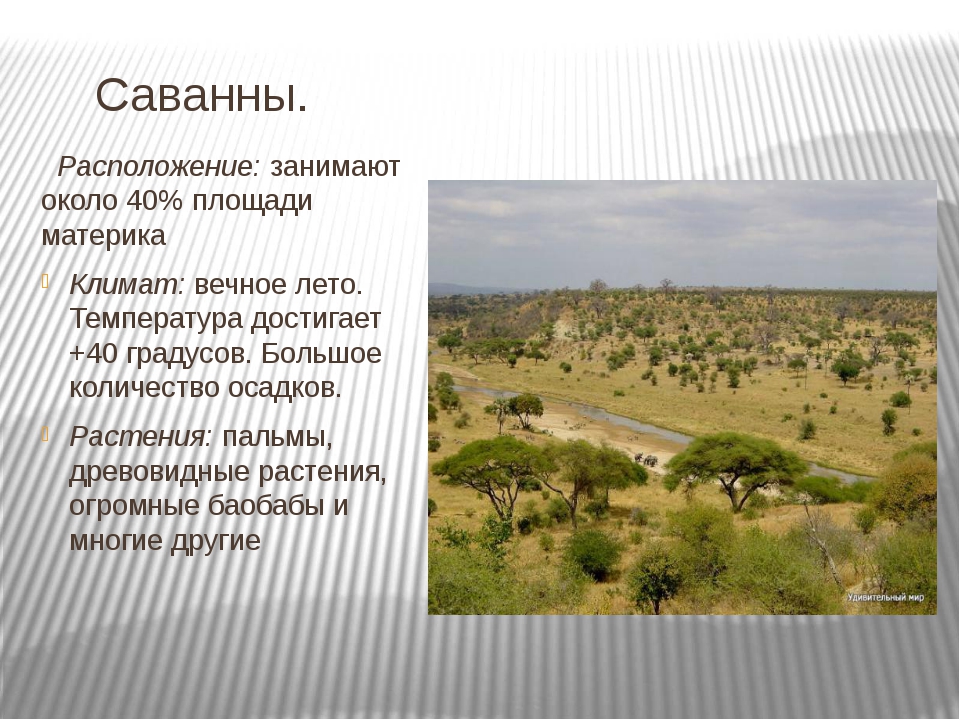 Саванны.

Расположение: занимают около 40% площади материка

Климат: вечное лето. Температура достигает +40 градусов. Большое количество осадков.

Растения: пальмы, древовидные растения, огромные баобабы и многие другие

Удивительный мир